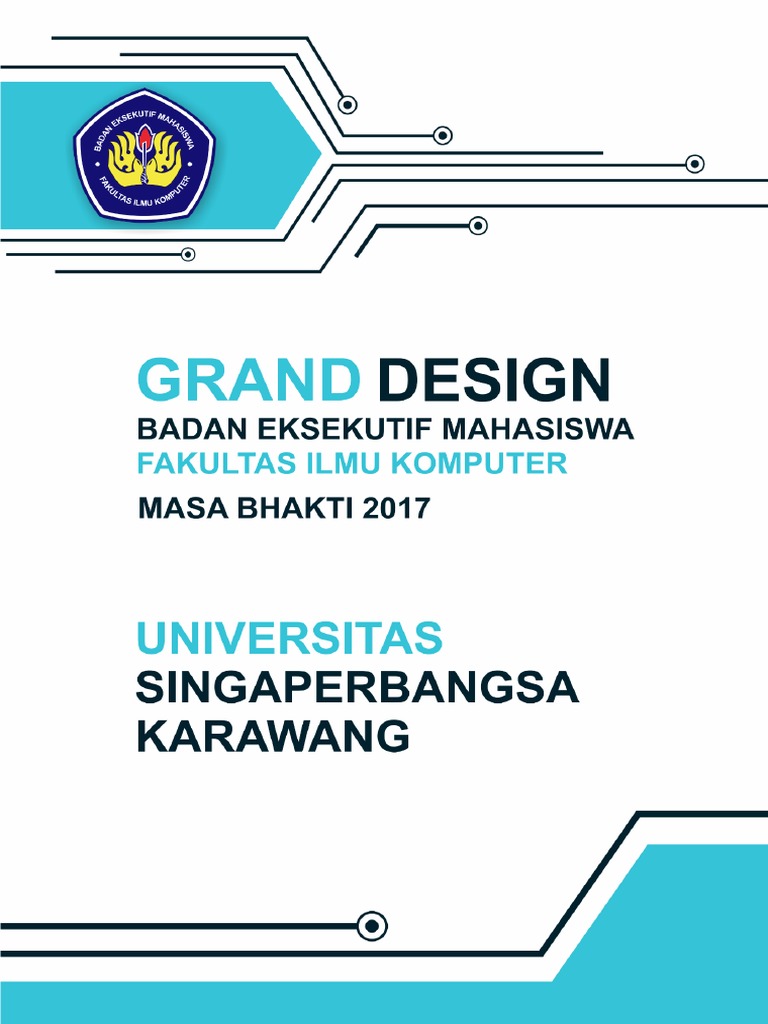 BADAN EKSEKUTIF MAHASISWA
FAKULTAS ILMU KOMPUTER

GRAND DESIGN
BADAN EKSEKUTIF MAHASISWA
FAKULTAS ILMU KOMPUTER
MASA BHAKTI 2017

UNIVERSITAS
SINGAPERBANGSA
KARAWANG